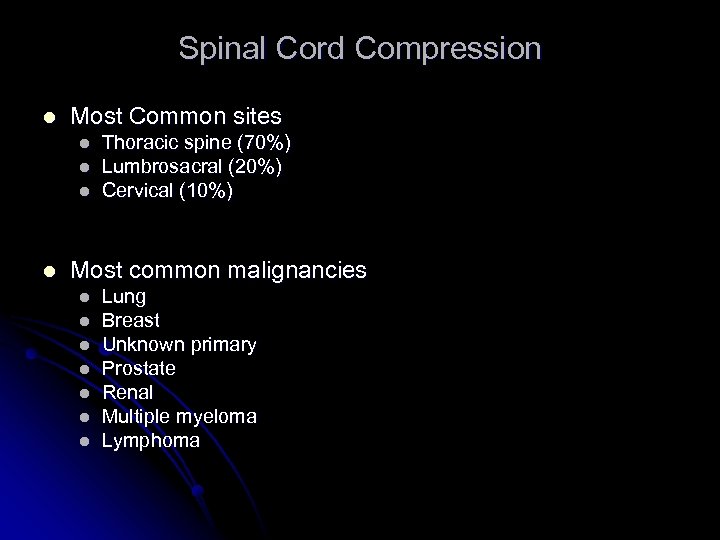 Spinal Cord Compression

- Most Common sites
  - Thoracic spine (70%)
  - Lumbrosacral (20%)
  - Cervical (10%)

- Most common malignancies
  - Lung
  - Breast
  - Unknown primary
  - Prostate
  - Renal
  - Multiple myeloma
  - Lymphoma